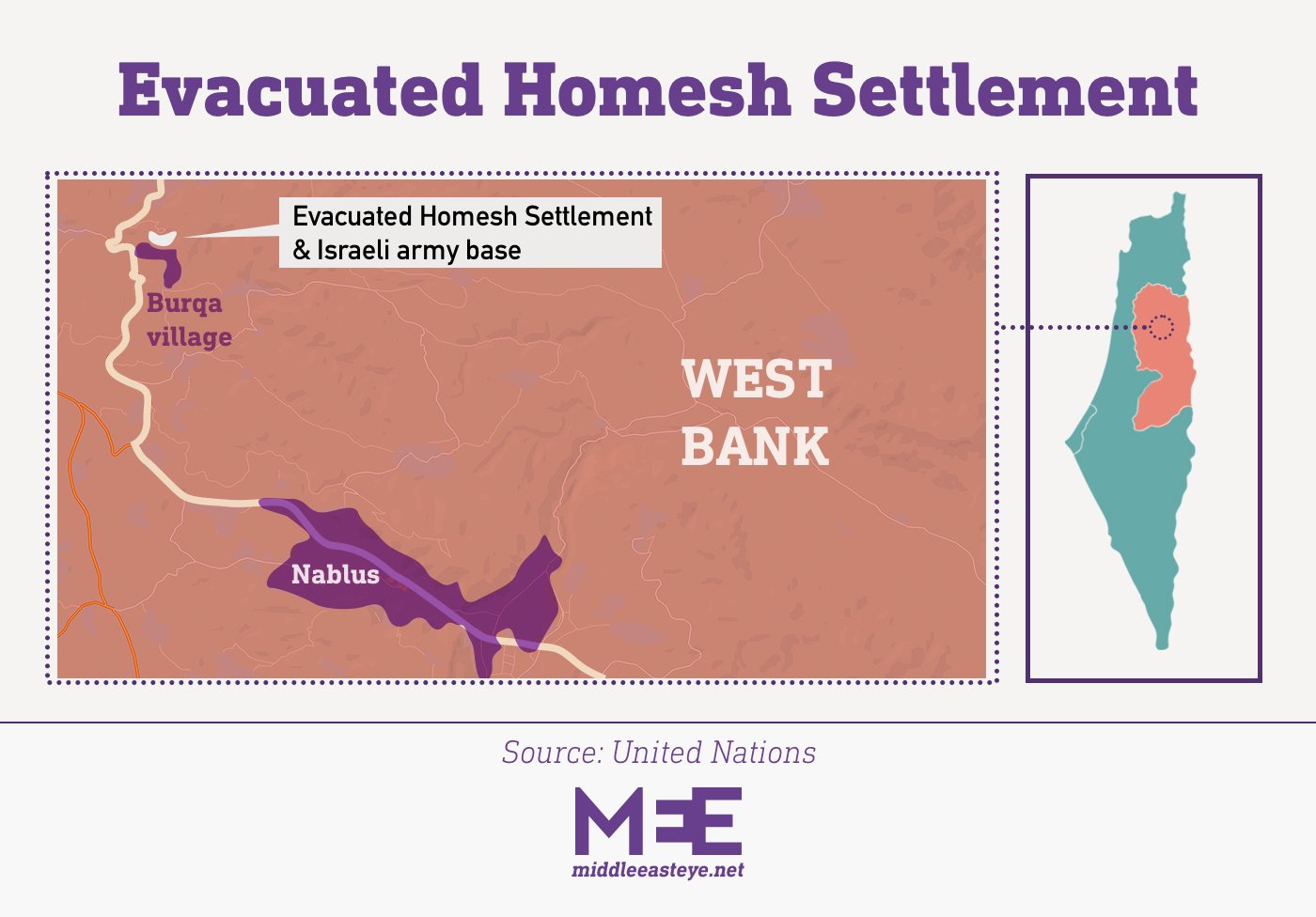 Evacuated Homesh Settlement

Evacuated Homesh Settlement
& Israeli army base

Burqa village

WEST BANK

Nablus

Source: United Nations

MEE

middleeasteye.net